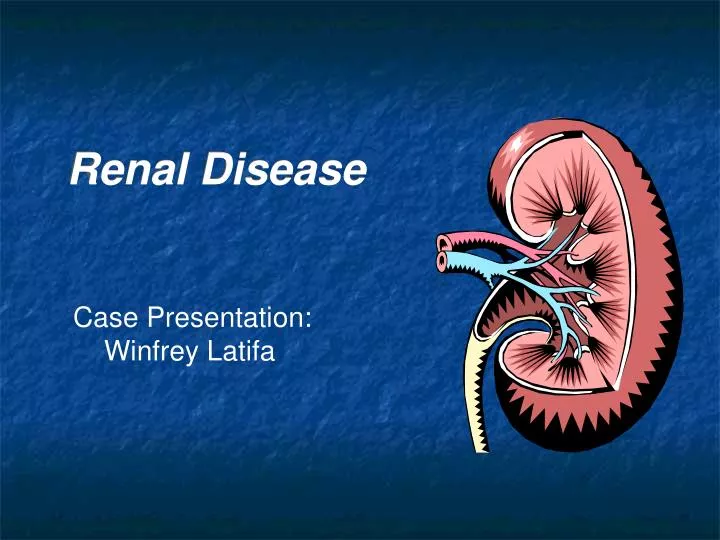 Renal Disease

Case Presentation:
Winfrey Latifa